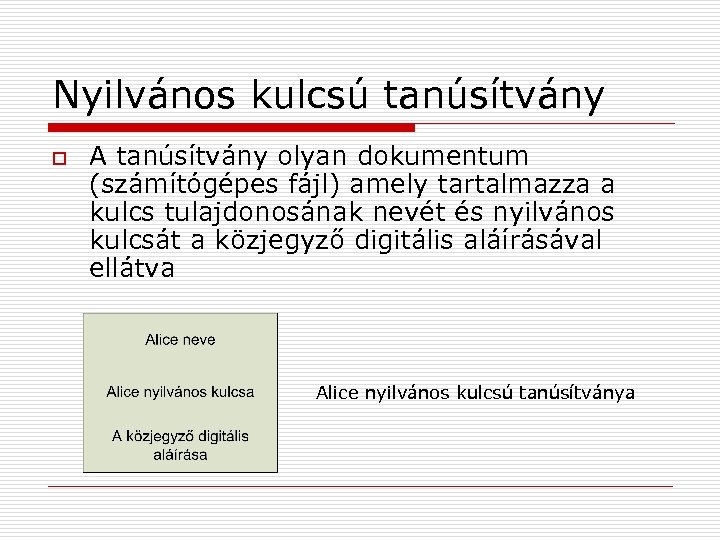 Nyilvános kulcsú tanúsítvány

A tanúsítvány olyan dokumentum (számítógépes fájl) amely tartalmazza a kulcs tulajdonosának nevét és nyilvános kulcsát a közjegyző digitális aláírásával ellátva

Alice neve

Alice nyilvános kulcsa

A közjegyző digitális aláírása

Alice nyilvános kulcsú tanúsítványa